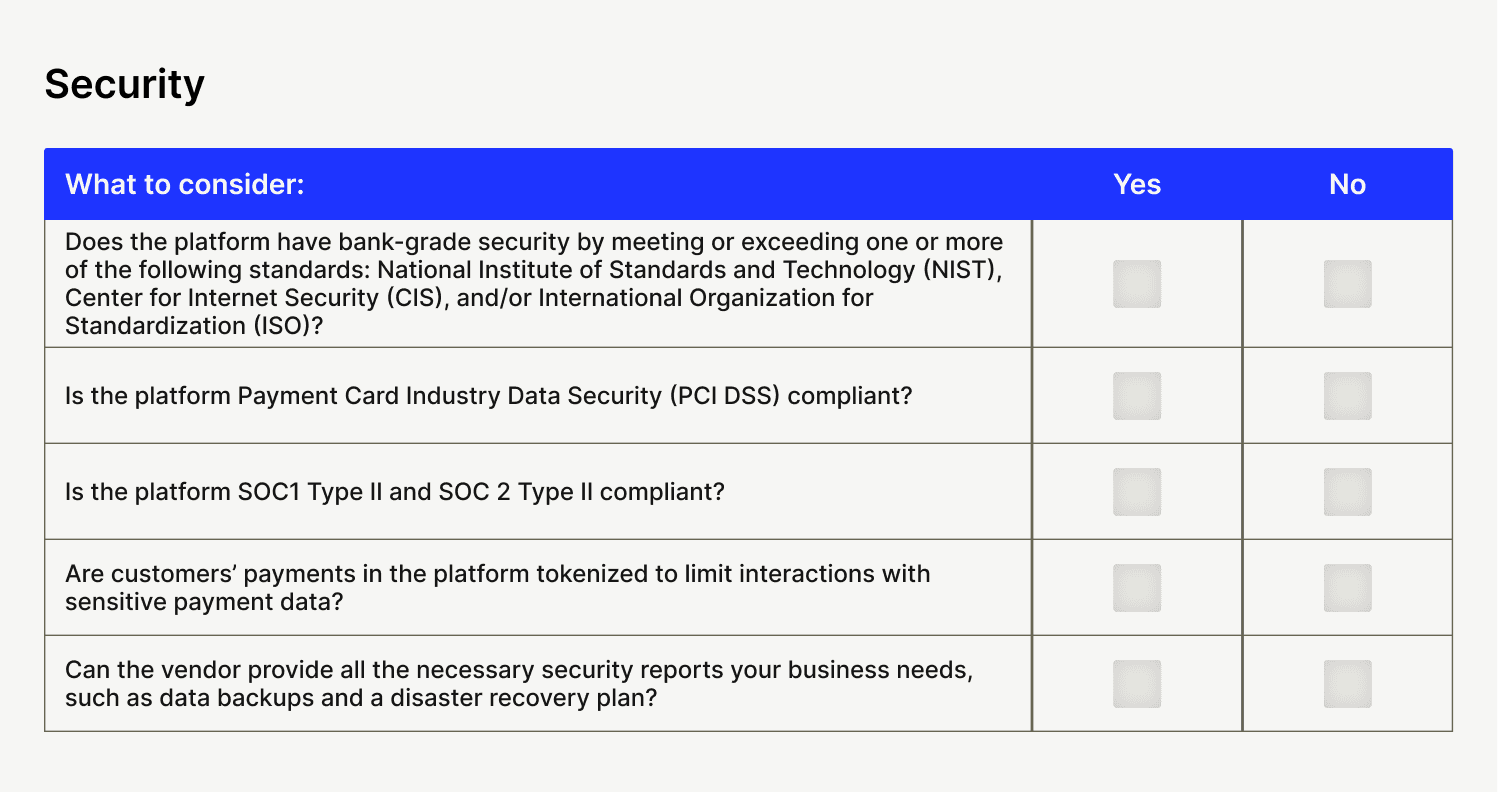 Security

| What to consider: | Yes | No |
|---|---|---|
| Does the platform have bank-grade security by meeting or exceeding one or more of the following standards: National Institute of Standards and Technology (NIST), Center for Internet Security (CIS), and/or International Organization for Standardization (ISO)? | | |
| Is the platform Payment Card Industry Data Security (PCI DSS) compliant? | | |
| Is the platform SOC1 Type II and SOC 2 Type II compliant? | | |
| Are customers' payments in the platform tokenized to limit interactions with sensitive payment data? | | |
| Can the vendor provide all the necessary security reports your business needs, such as data backups and a disaster recovery plan? | | |